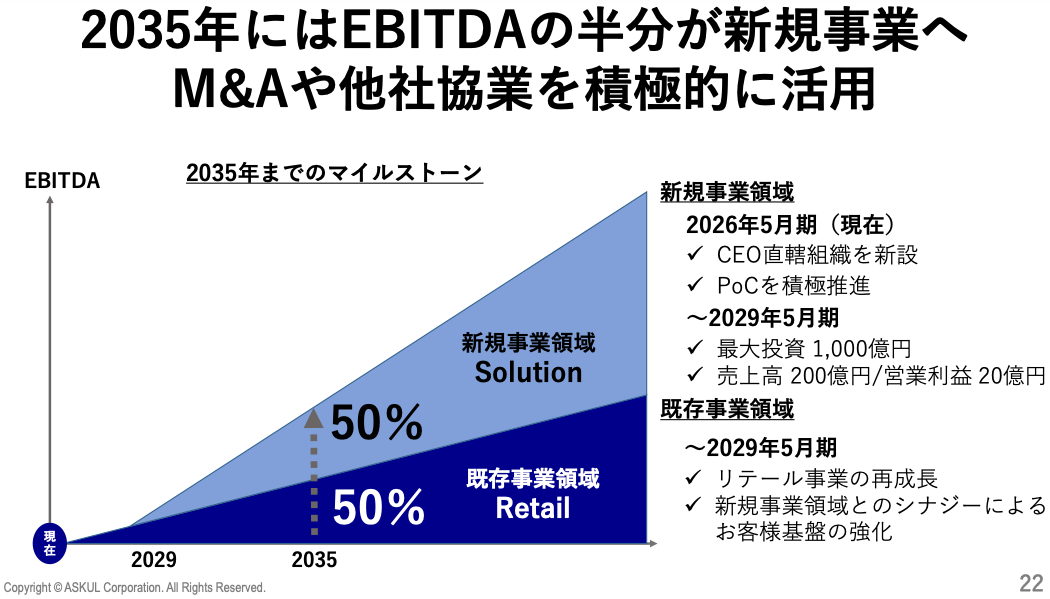 2035年にはEBITDAの半分が新規事業へ
M&Aや他社協業を積極的に活用

EBITDA

2035年までのマイルストーン

新規事業領域
Solution

50%

既存事業領域
Retail

50%

現在

2029

2035

新規事業領域
2026年5月期（現在）
✓ CEO直轄組織を新設
✓ PoCを積極推進
～2029年5月期
✓ 最大投資 1,000億円
✓ 売上高 200億円/営業利益 20億円

既存事業領域
～2029年5月期
✓ リテール事業の再成長
✓ 新規事業領域とのシナジーによるお客様基盤の強化

Copyright © ASKUL Corporation. All Rights Reserved.

22